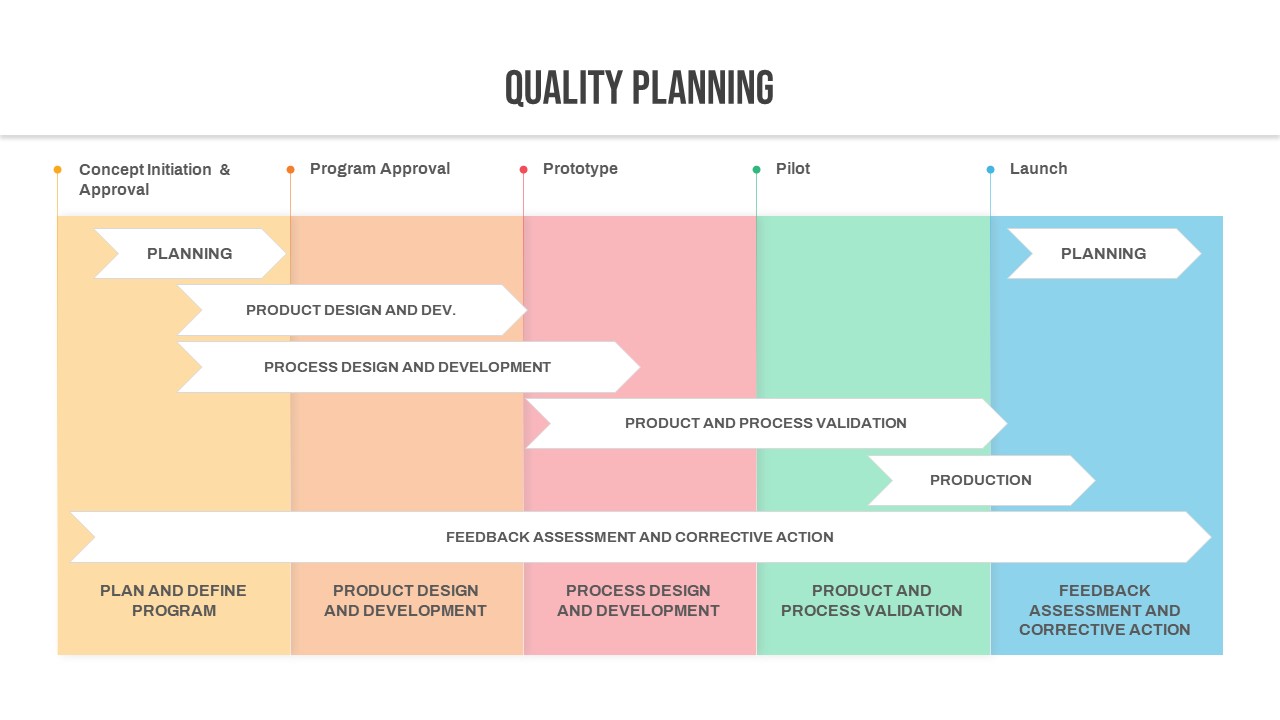 QUALITY PLANNING

Concept Initiation & Approval

Program Approval

Prototype

Pilot

Launch

PLANNING

PLANNING

PRODUCT DESIGN AND DEV.

PROCESS DESIGN AND DEVELOPMENT

PRODUCT AND PROCESS VALIDATION

PRODUCTION

FEEDBACK ASSESSMENT AND CORRECTIVE ACTION

PLAN AND DEFINE PROGRAM

PRODUCT DESIGN AND DEVELOPMENT

PROCESS DESIGN AND DEVELOPMENT

PRODUCT AND PROCESS VALIDATION

FEEDBACK ASSESSMENT AND CORRECTIVE ACTION